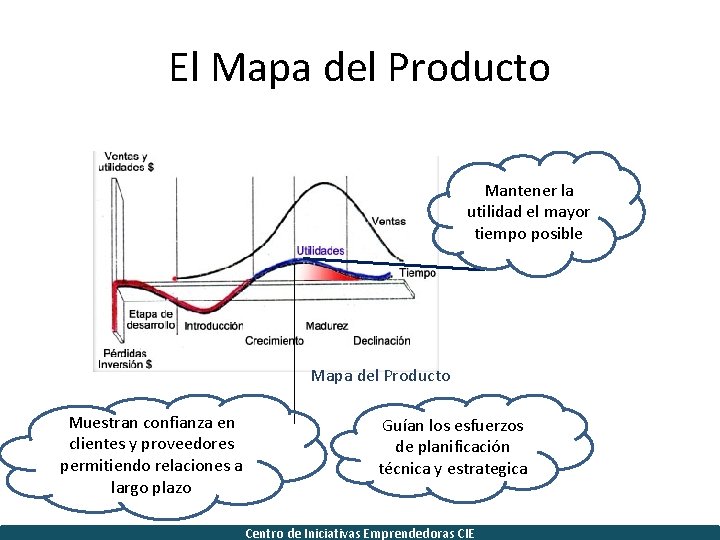 El Mapa del Producto

Ventas y utilidades $

Ventas

Utilidades

Tiempo

Etapa de desarrollo

Introducción

Crecimiento

Madurez

Declinación

Pérdidas Inversión $

Mapa del Producto

Mantener la utilidad el mayor tiempo posible

Muestran confianza en clientes y proveedores permitiendo relaciones a largo plazo

Guían los esfuerzos de planificación técnica y estrategica

Centro de Iniciativas Emprendedoras CIE